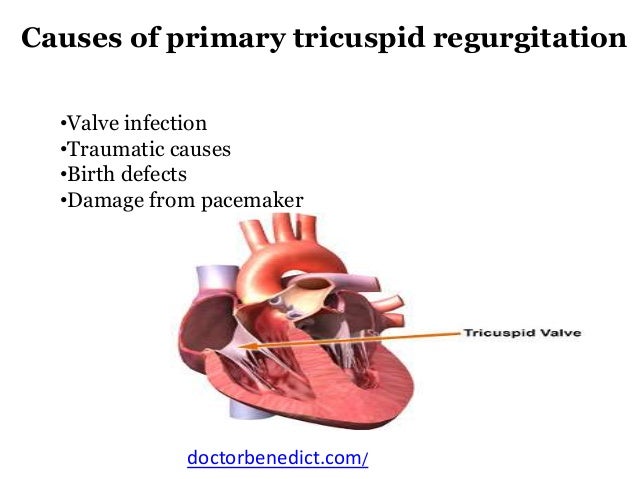 Causes of primary tricuspid regurgitation

•Valve infection
•Traumatic causes
•Birth defects
•Damage from pacemaker

Tricuspid Valve

doctorbenedict.com/